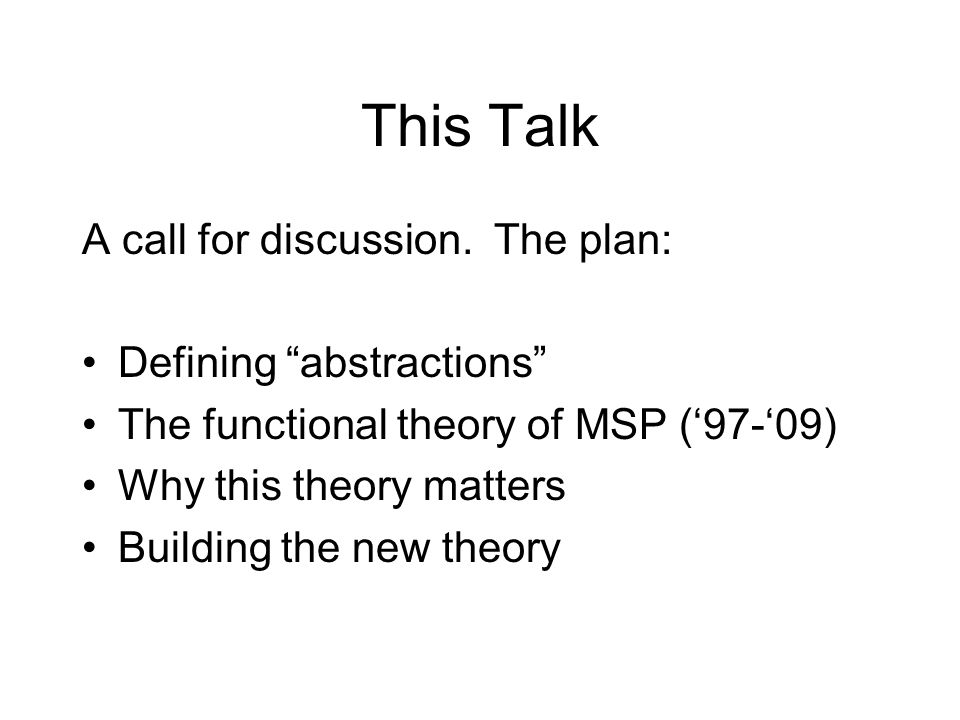 This Talk

A call for discussion.  The plan:

• Defining “abstractions”
• The functional theory of MSP (‘97-‘09)
• Why this theory matters
• Building the new theory